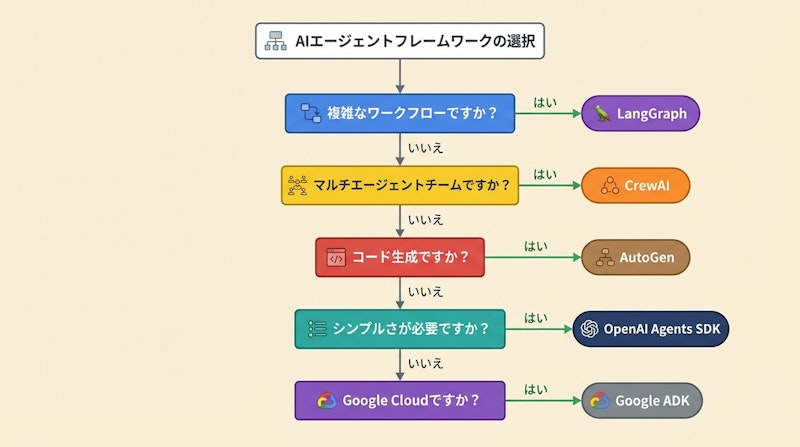 AIエージェントフレームワークの選択

複雑なワークフローですか？

はい

LangGraph

いいえ

マルチエージェントチームですか？

はい

CrewAI

いいえ

コード生成ですか？

はい

AutoGen

いいえ

シンプルさが必要ですか？

はい

OpenAI Agents SDK

いいえ

Google Cloudですか？

はい

Google ADK